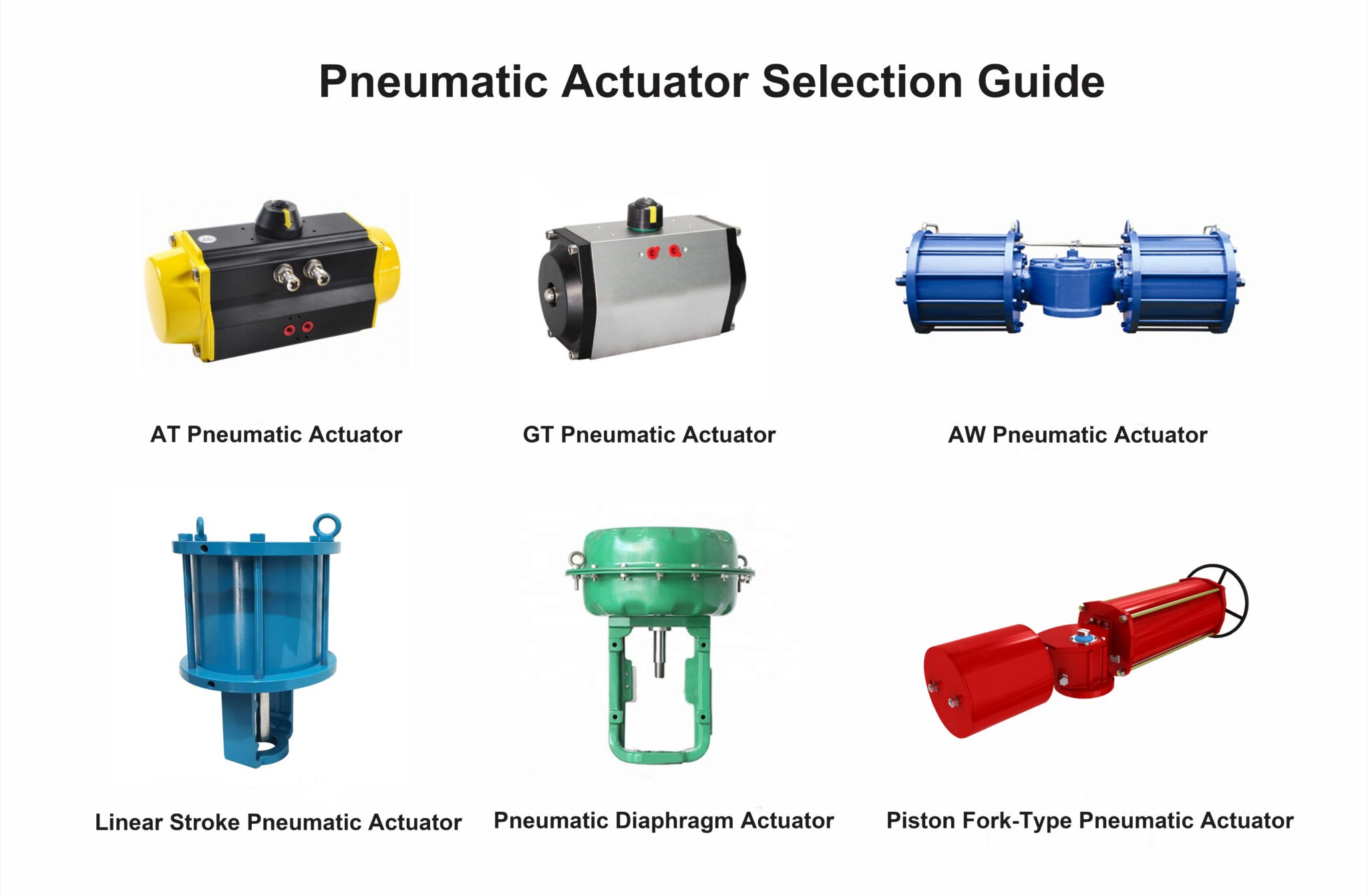 Pneumatic Actuator Selection Guide

AT Pneumatic Actuator

GT Pneumatic Actuator

AW Pneumatic Actuator

Linear Stroke Pneumatic Actuator

Pneumatic Diaphragm Actuator

Piston Fork-Type Pneumatic Actuator